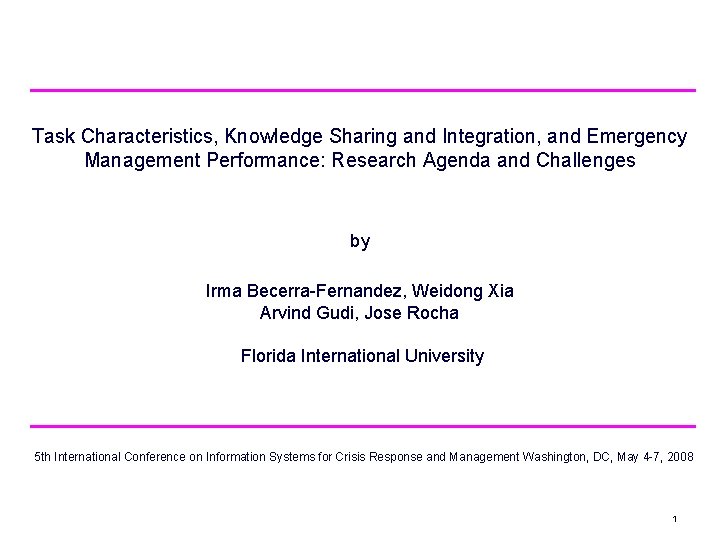 Task Characteristics, Knowledge Sharing and Integration, and Emergency Management Performance: Research Agenda and Challenges

by

Irma Becerra-Fernandez, Weidong Xia
Arvind Gudi, Jose Rocha

Florida International University

5th International Conference on Information Systems for Crisis Response and Management Washington, DC, May 4-7, 2008

1